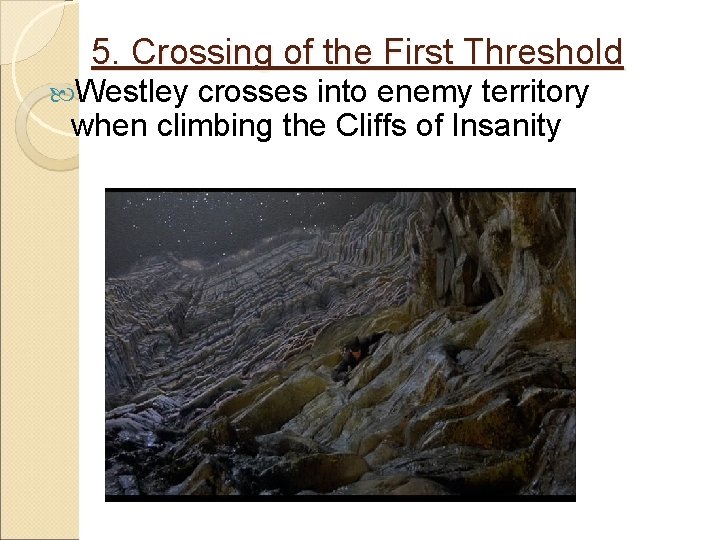 5. Crossing of the First Threshold

Westley crosses into enemy territory when climbing the Cliffs of Insanity